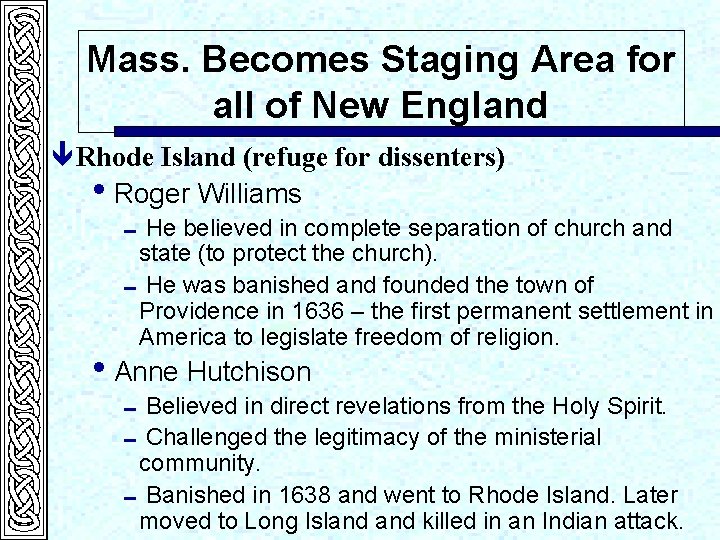 Mass. Becomes Staging Area for all of New England

Rhode Island (refuge for dissenters)

• Roger Williams

– He believed in complete separation of church and state (to protect the church).

– He was banished and founded the town of Providence in 1636 – the first permanent settlement in America to legislate freedom of religion.

• Anne Hutchison

– Believed in direct revelations from the Holy Spirit.

– Challenged the legitimacy of the ministerial community.

– Banished in 1638 and went to Rhode Island. Later moved to Long Island and killed in an Indian attack.